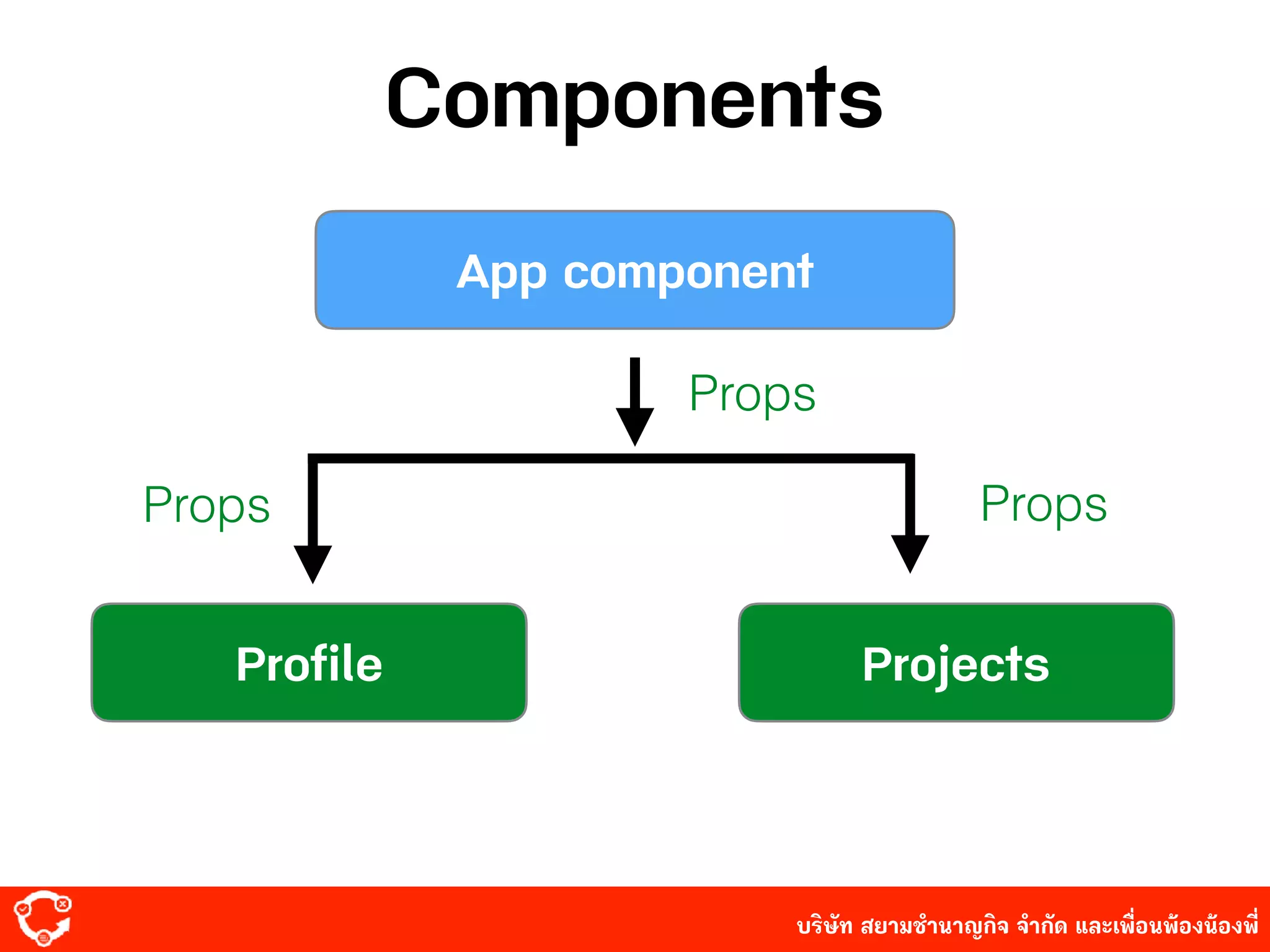 Components

App component

Props

Props

Props

Profile

Projects

บริษัท สยามชำนาญกิจ จำกัด และเพื่อนพ้องน้องพี่